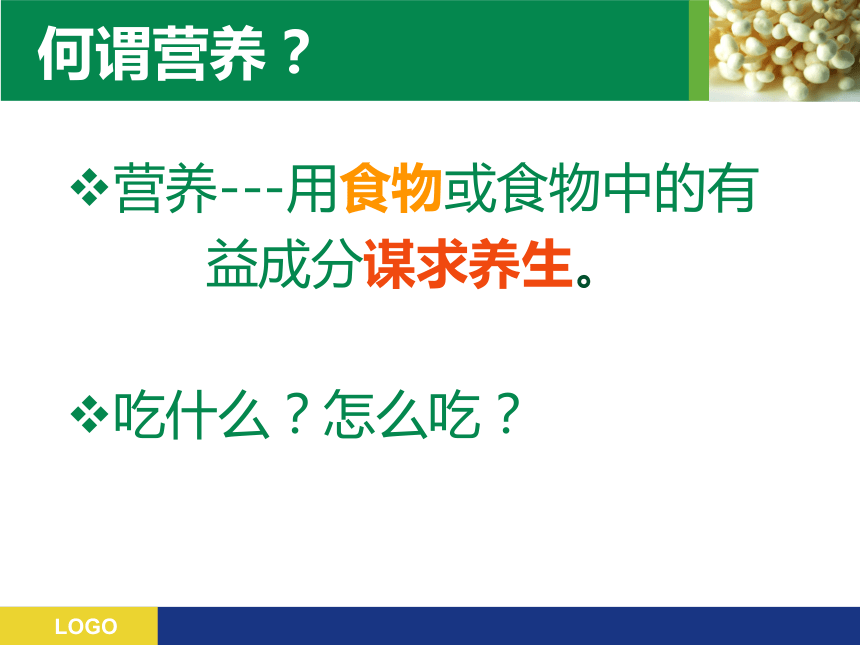 何谓营养？

❖营养---用食物或食物中的有益成分谋求养生。

❖吃什么？怎么吃？

LOGO